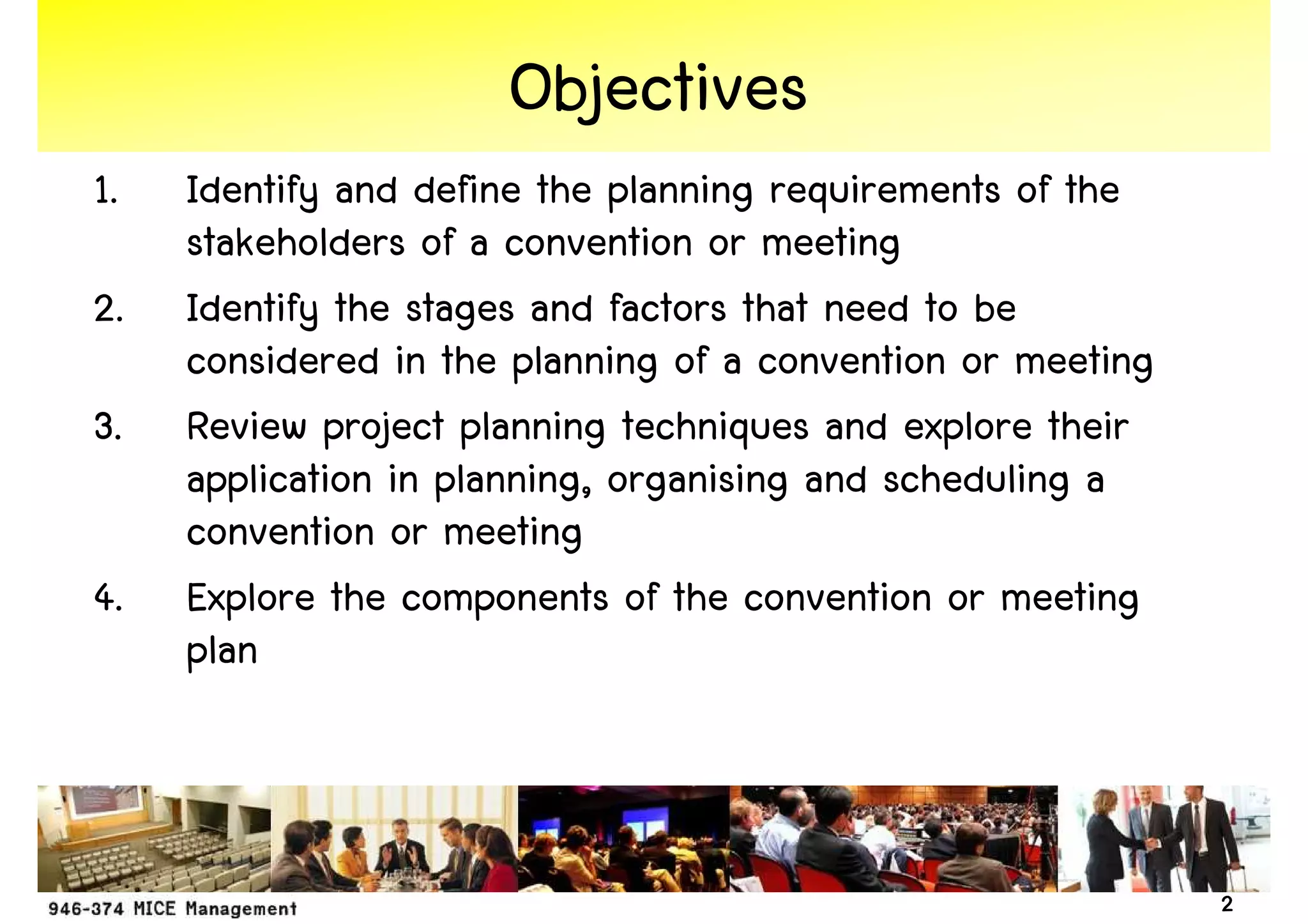 Objectives

1. Identify and define the planning requirements of the stakeholders of a convention or meeting

2. Identify the stages and factors that need to be considered in the planning of a convention or meeting

3. Review project planning techniques and explore their application in planning, organising and scheduling a convention or meeting

4. Explore the components of the convention or meeting plan

946-374 MICE Management

2